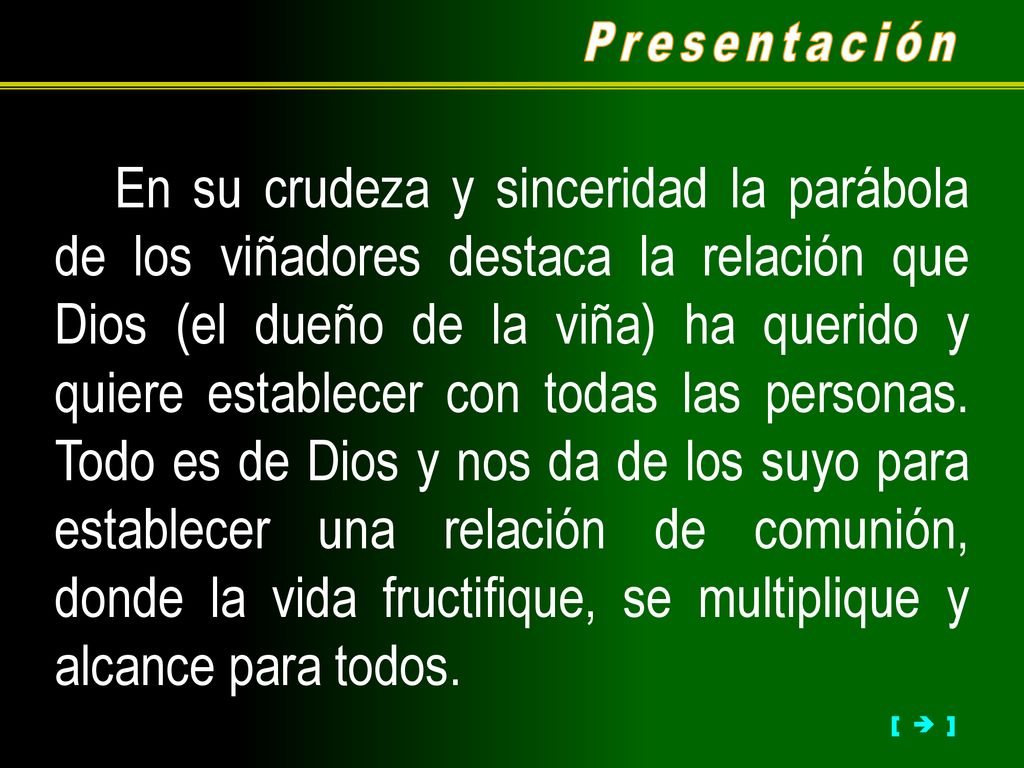 Presentación

En su crudeza y sinceridad la parábola de los viñadores destaca la relación que Dios (el dueño de la viña) ha querido y quiere establecer con todas las personas. Todo es de Dios y nos da de los suyo para establecer una relación de comunión, donde la vida fructifique, se multiplique y alcance para todos.

[ ➔ ]